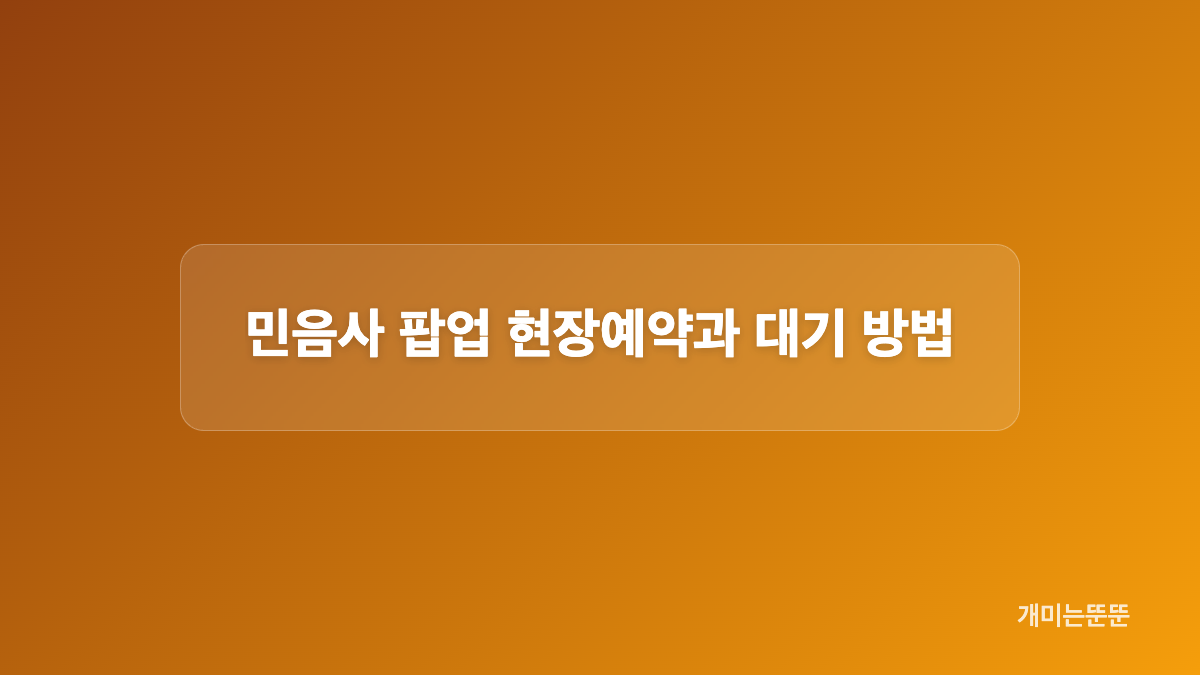 민음사 팝업 현장예약과 대기 방법

개미는뚠뚠